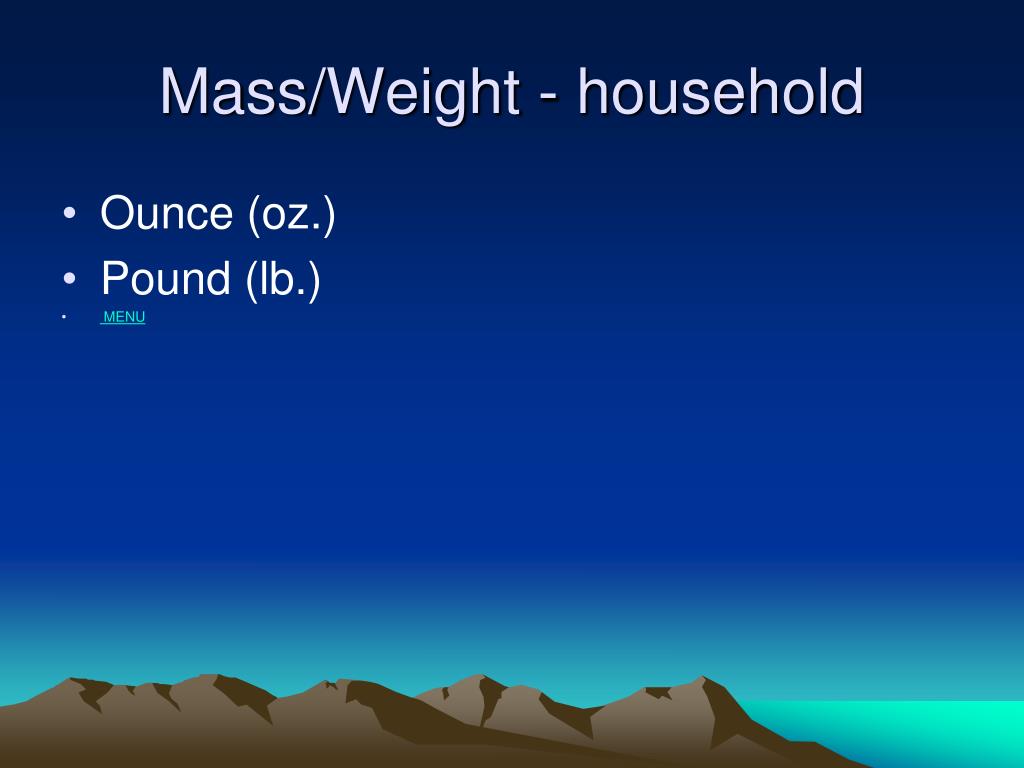 Mass/Weight - household

• Ounce (oz.)
• Pound (lb.)
• MENU